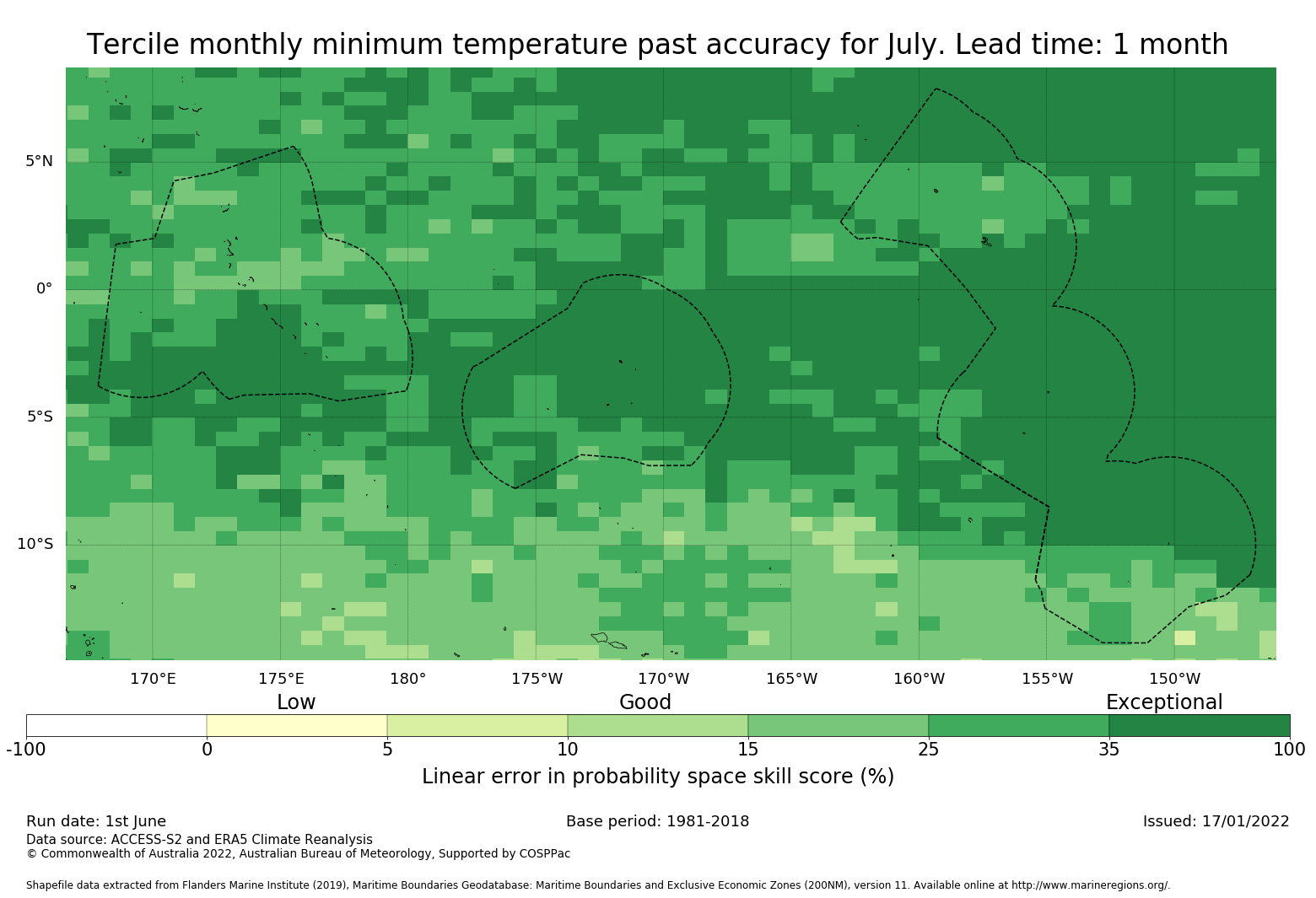 Tercile monthly minimum temperature past accuracy for July. Lead time: 1 month

5°N
0°
5°S
10°S

170°E 175°E 180° 175°W 170°W 165°W 160°W 155°W 150°W

Low
Good
Exceptional

-100 0 5 10 15 25 35 100

Linear error in probability space skill score (%)

Run date: 1st June
Base period: 1981-2018
Issued: 17/01/2022
Data source: ACCESS-S2 and ERA5 Climate Reanalysis
© Commonwealth of Australia 2022, Australian Bureau of Meteorology, Supported by COSPPac

Shapefile data extracted from Flanders Marine Institute (2019), Maritime Boundaries Geodatabase: Maritime Boundaries and Exclusive Economic Zones (200NM), version 11. Available online at http://www.marineregions.org/.